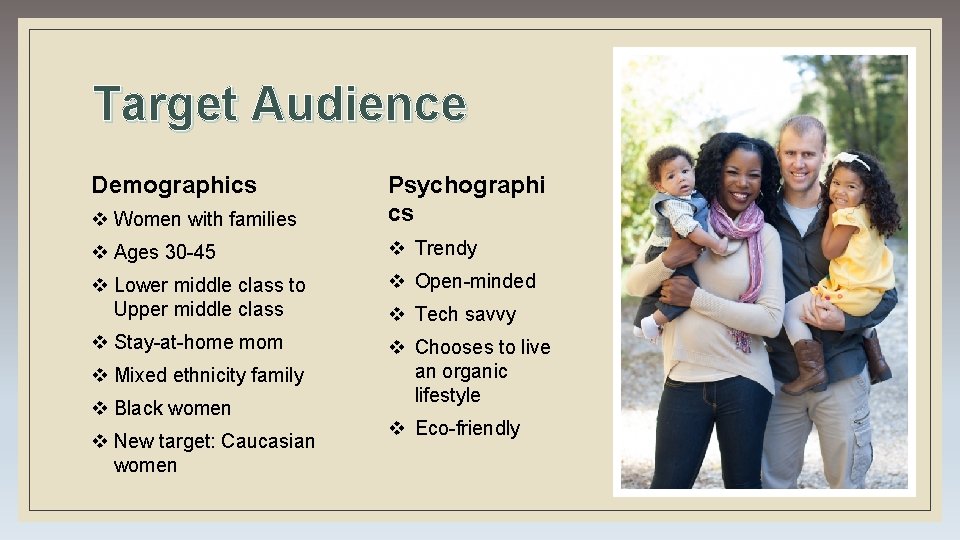 Target Audience

Demographics

❖ Women with families
❖ Ages 30-45
❖ Lower middle class to Upper middle class
❖ Stay-at-home mom
❖ Mixed ethnicity family
❖ Black women
❖ New target: Caucasian women

Psychographi cs

❖ Trendy
❖ Open-minded
❖ Tech savvy
❖ Chooses to live an organic lifestyle
❖ Eco-friendly